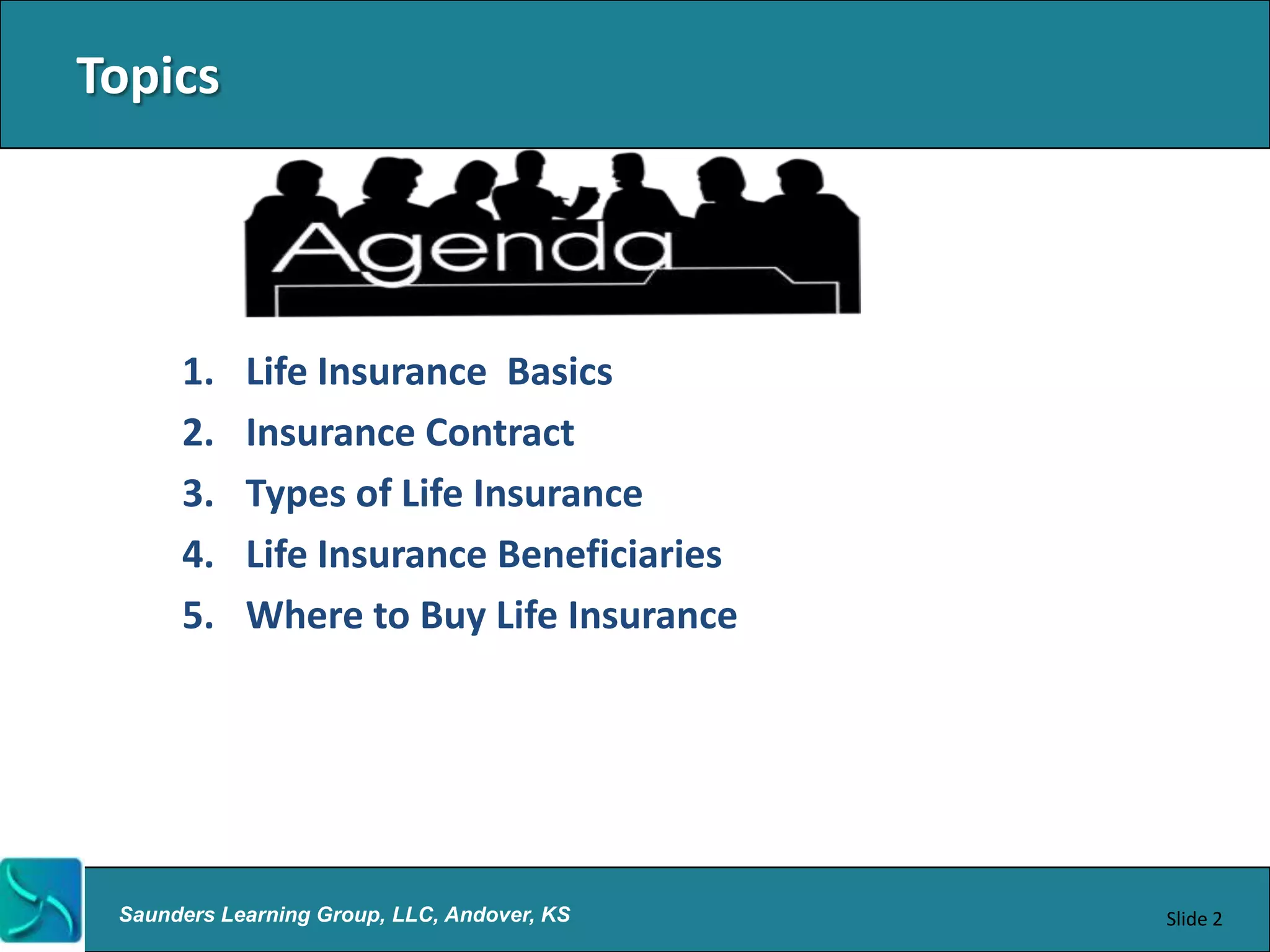 Topics

Agenda

1. Life Insurance Basics
2. Insurance Contract
3. Types of Life Insurance
4. Life Insurance Beneficiaries
5. Where to Buy Life Insurance

Saunders Learning Group, LLC, Andover, KS

Slide 2